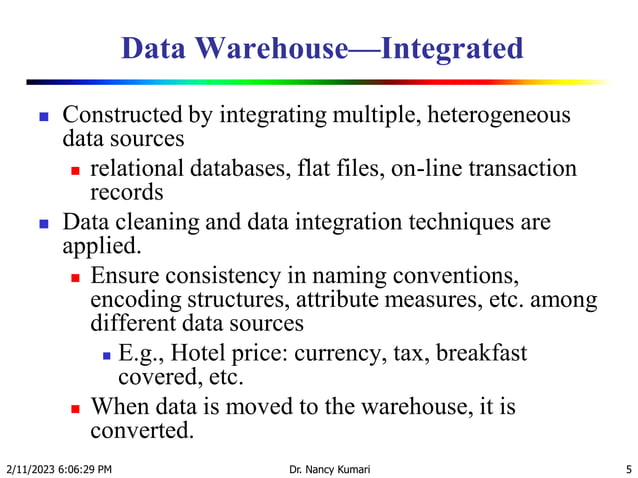 Data Warehouse—Integrated

- Constructed by integrating multiple, heterogeneous data sources
  - relational databases, flat files, on-line transaction records
- Data cleaning and data integration techniques are applied.
  - Ensure consistency in naming conventions, encoding structures, attribute measures, etc. among different data sources
    - E.g., Hotel price: currency, tax, breakfast covered, etc.
  - When data is moved to the warehouse, it is converted.

2/11/2023 6:06:29 PM Dr. Nancy Kumari 5